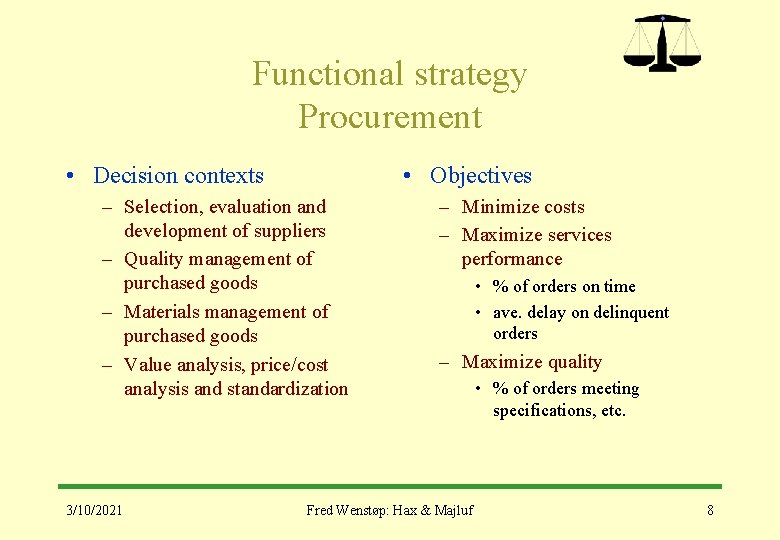 Functional strategy
Procurement

• Decision contexts
– Selection, evaluation and development of suppliers
– Quality management of purchased goods
– Materials management of purchased goods
– Value analysis, price/cost analysis and standardization

• Objectives
– Minimize costs
– Maximize services performance
• % of orders on time
• ave. delay on delinquent orders
– Maximize quality
• % of orders meeting specifications, etc.

3/10/2021 Fred Wenstøp: Hax & Majluf 8